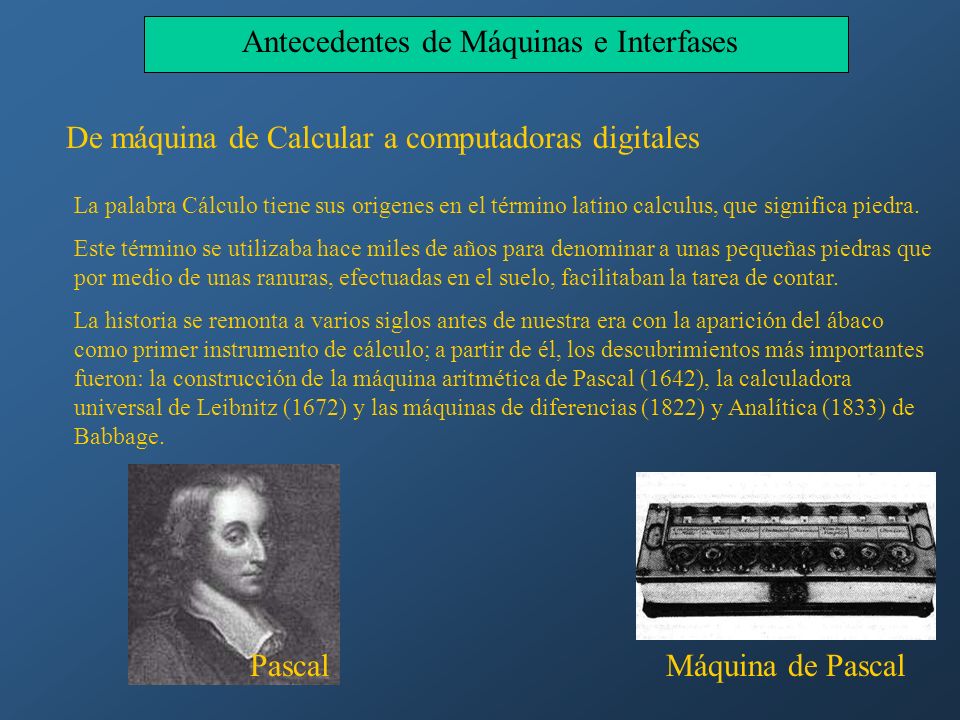 Antecedentes de Máquinas e Interfases

De máquina de Calcular a computadoras digitales

La palabra Cálculo tiene sus origenes en el término latino calculus, que significa piedra.

Este término se utilizaba hace miles de años para denominar a unas pequeñas piedras que por medio de unas ranuras, efectuadas en el suelo, facilitaban la tarea de contar.

La historia se remonta a varios siglos antes de nuestra era con la aparición del ábaco como primer instrumento de cálculo; a partir de él, los descubrimientos más importantes fueron: la construcción de la máquina aritmética de Pascal (1642), la calculadora universal de Leibnitz (1672) y las máquinas de diferencias (1822) y Analítica (1833) de Babbage.

Pascal

Máquina de Pascal